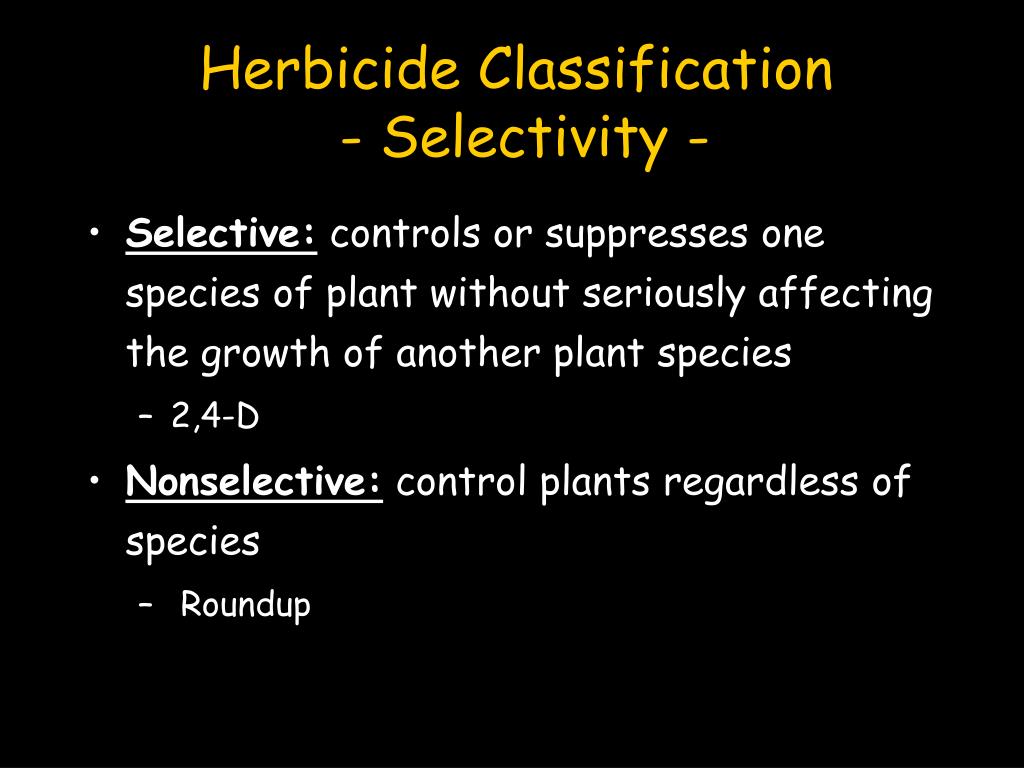 Herbicide Classification
- Selectivity -

• Selective: controls or suppresses one species of plant without seriously affecting the growth of another plant species
– 2,4-D

• Nonselective: control plants regardless of species
– Roundup